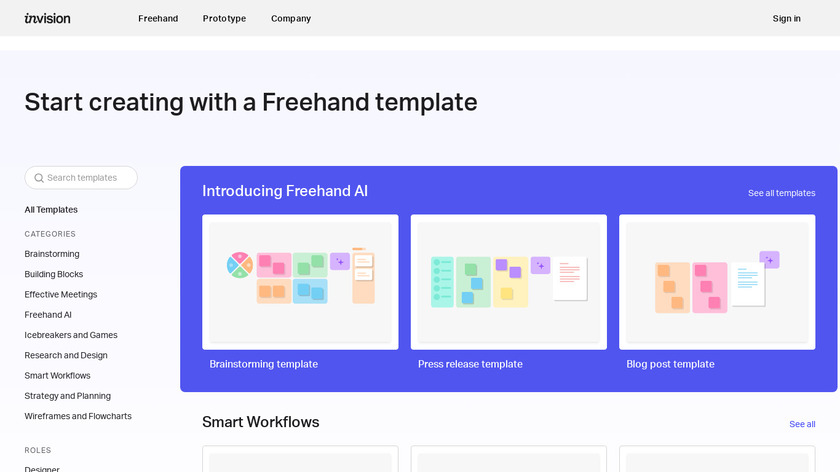 invision

Freehand Prototype Company

Sign in

Start creating with a Freehand template

Search templates

All Templates

CATEGORIES

Brainstorming

Building Blocks

Effective Meetings

Freehand AI

Icebreakers and Games

Research and Design

Smart Workflows

Strategy and Planning

Wireframes and Flowcharts

ROLES

Designer

Introducing Freehand AI

See all templates

Brainstorming template

Press release template

Blog post template

Smart Workflows

See all